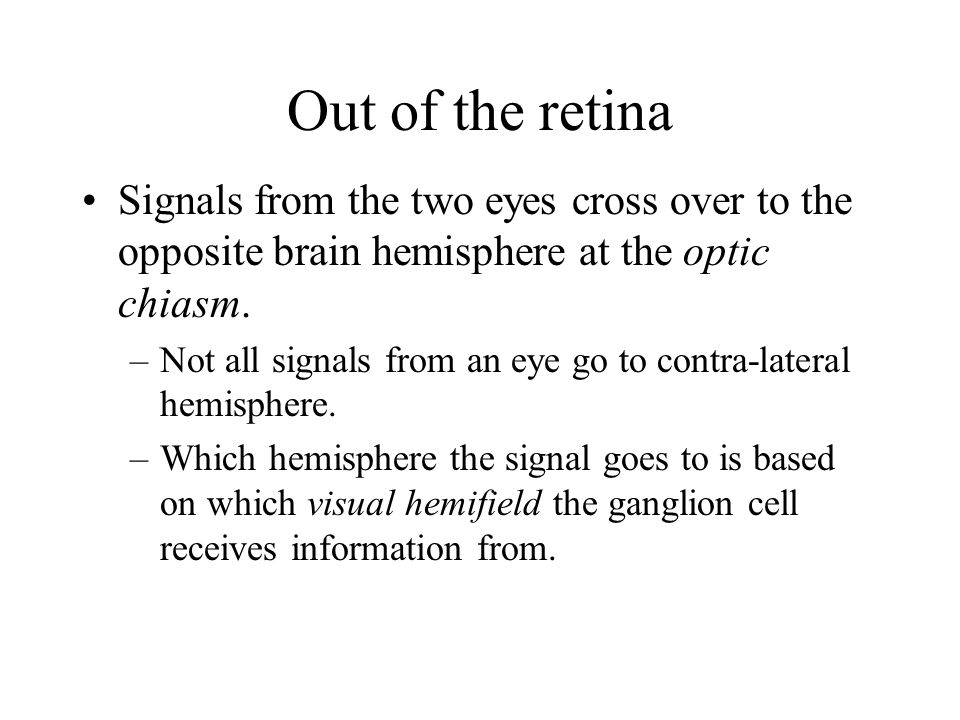 Out of the retina

• Signals from the two eyes cross over to the opposite brain hemisphere at the optic chiasm.

– Not all signals from an eye go to contra-lateral hemisphere.

– Which hemisphere the signal goes to is based on which visual hemifield the ganglion cell receives information from.